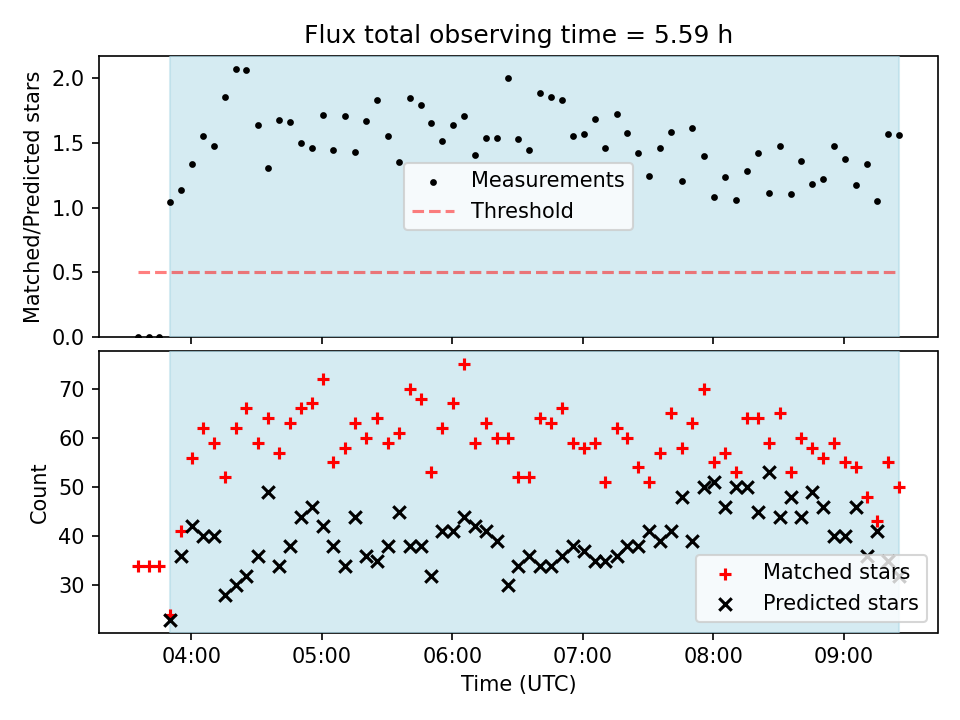 Flux total observing time = 5.59 h

Matched/Predicted stars

2.0
1.5
1.0
0.5
0.0

Measurements
Threshold

Count

70
60
50
40
30

Matched stars
Predicted stars

04:00
05:00
06:00
07:00
08:00
09:00

Time (UTC)